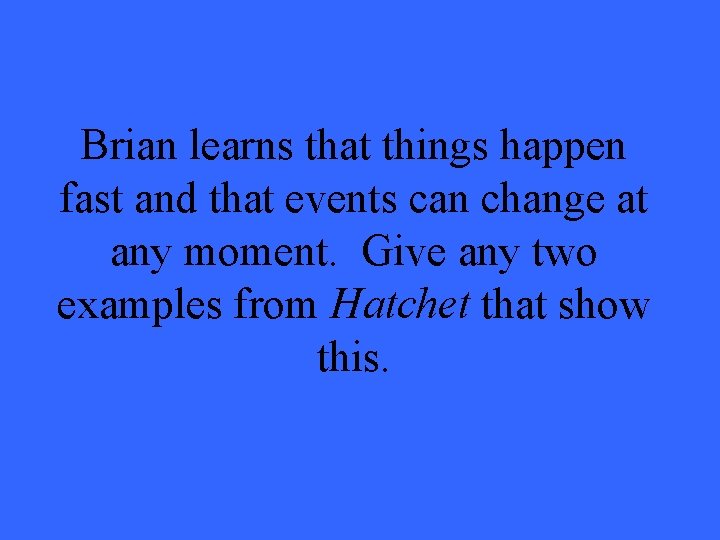 Brian learns that things happen fast and that events can change at any moment. Give any two examples from Hatchet that show this.